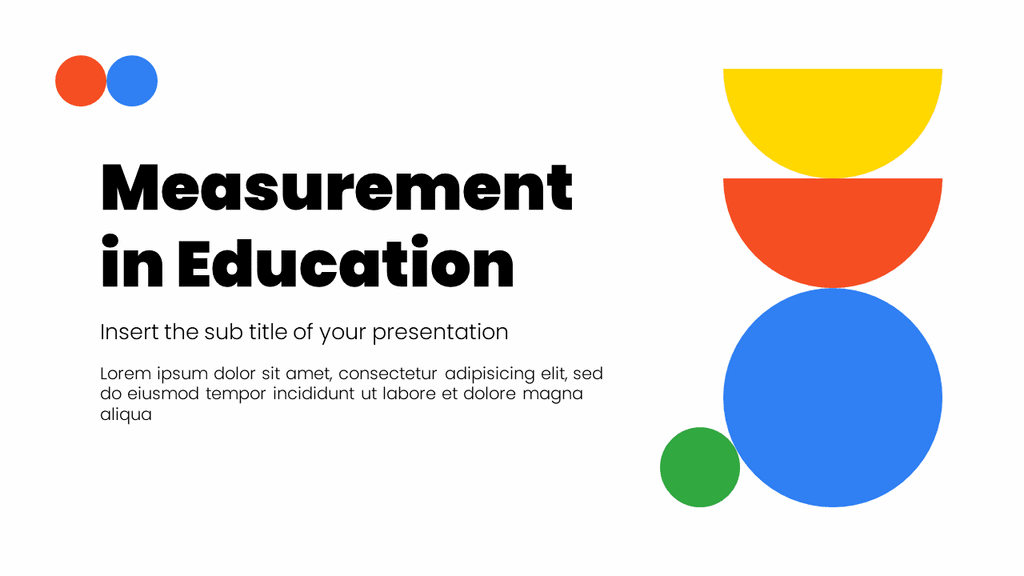 Measurement in Education

Insert the sub title of your presentation

Lorem ipsum dolor sit amet, consectetur adipisicing elit, sed do eiusmod tempor incididunt ut labore et dolore magna aliqua